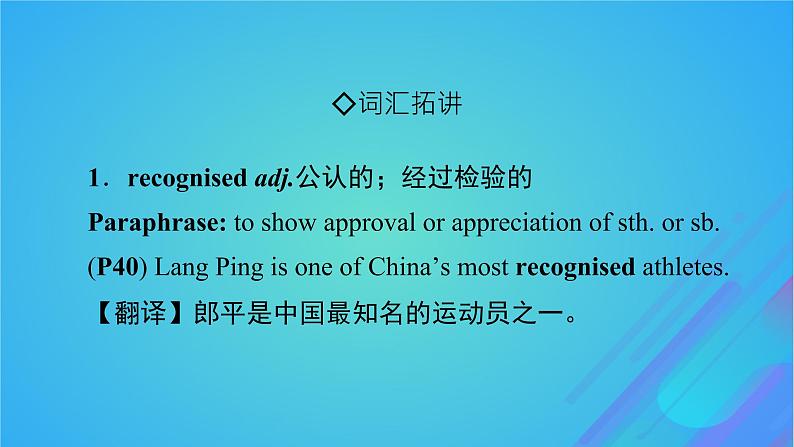 ◇词汇拓讲

1．recognised adj.公认的；经过检验的

Paraphrase: to show approval or appreciation of sth. or sb.

(P40) Lang Ping is one of China’s most recognised athletes.

【翻译】郎平是中国最知名的运动员之一。